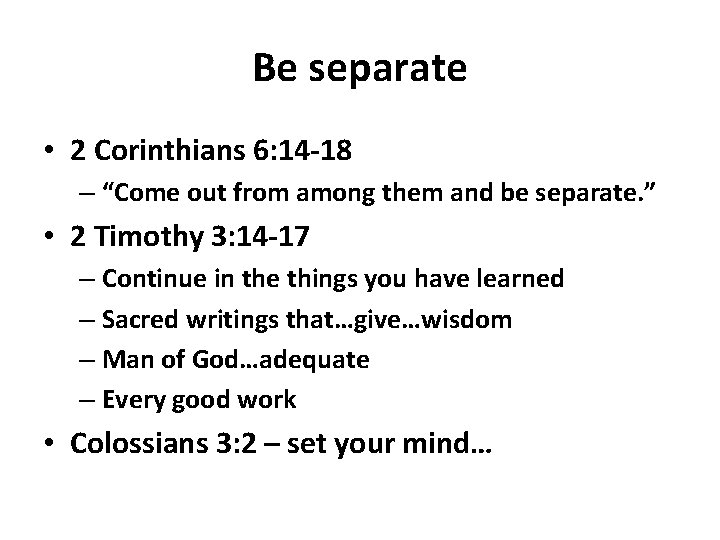 Be separate

• 2 Corinthians 6:14-18
 – “Come out from among them and be separate.”
• 2 Timothy 3:14-17
 – Continue in the things you have learned
 – Sacred writings that…give…wisdom
 – Man of God…adequate
 – Every good work
• Colossians 3:2 – set your mind…